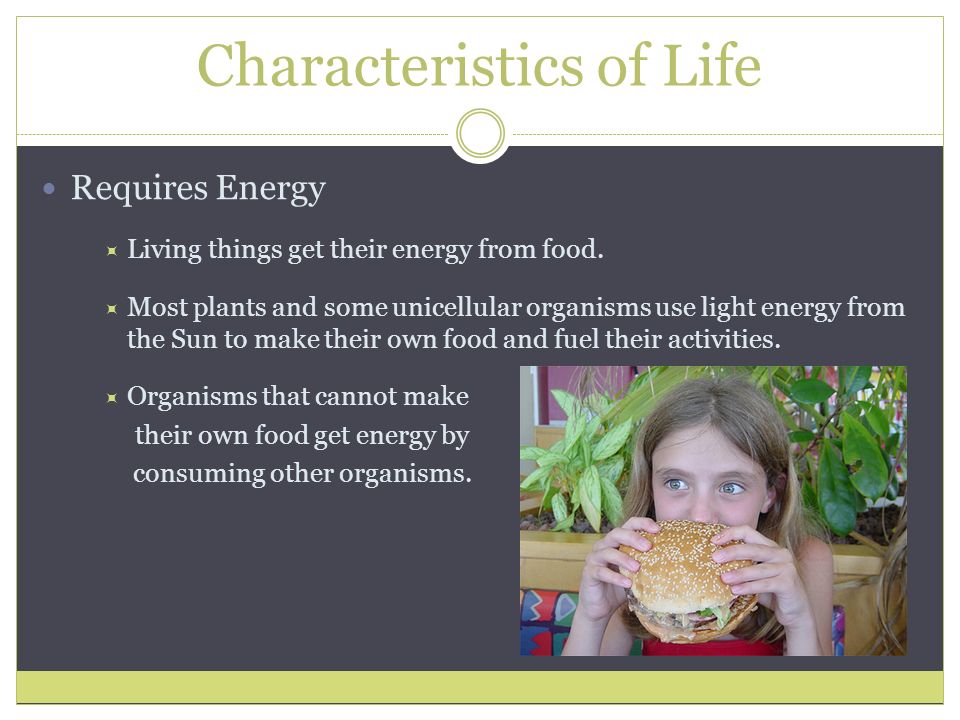 Characteristics of Life

• Requires Energy

Living things get their energy from food.

Most plants and some unicellular organisms use light energy from the Sun to make their own food and fuel their activities.

Organisms that cannot make their own food get energy by consuming other organisms.